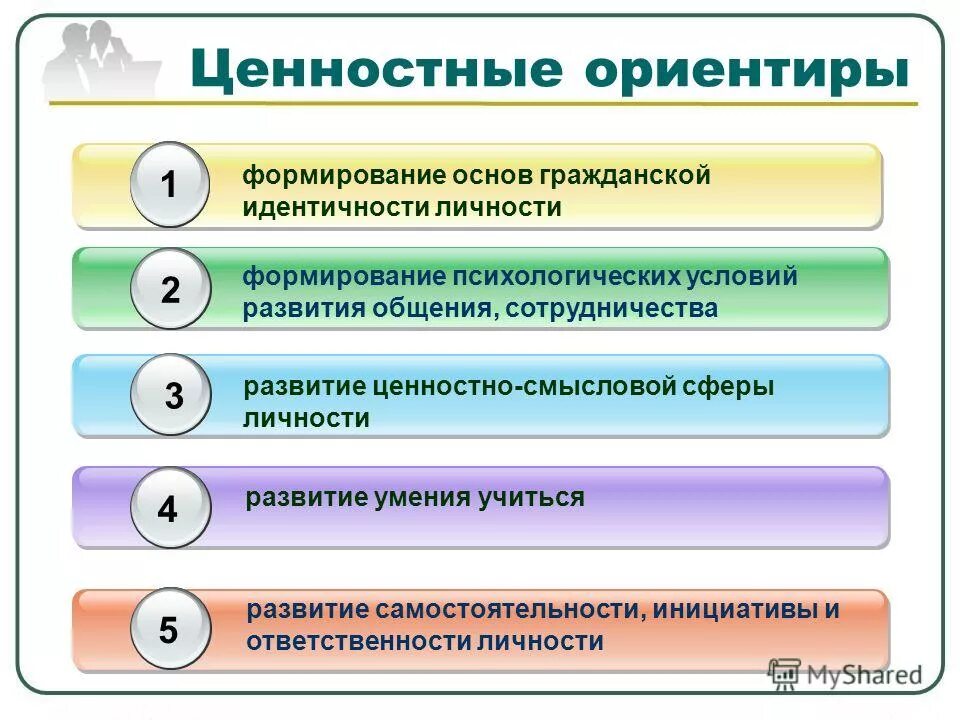 Ценностные ориентиры

1 формирование основ гражданской идентичности личности

2 формирование психологических условий развития общения, сотрудничества

3 развитие ценностно-смысловой сферы личности

4 развитие умения учиться

5 развитие самостоятельности, инициативы и ответственности личности

MyShared